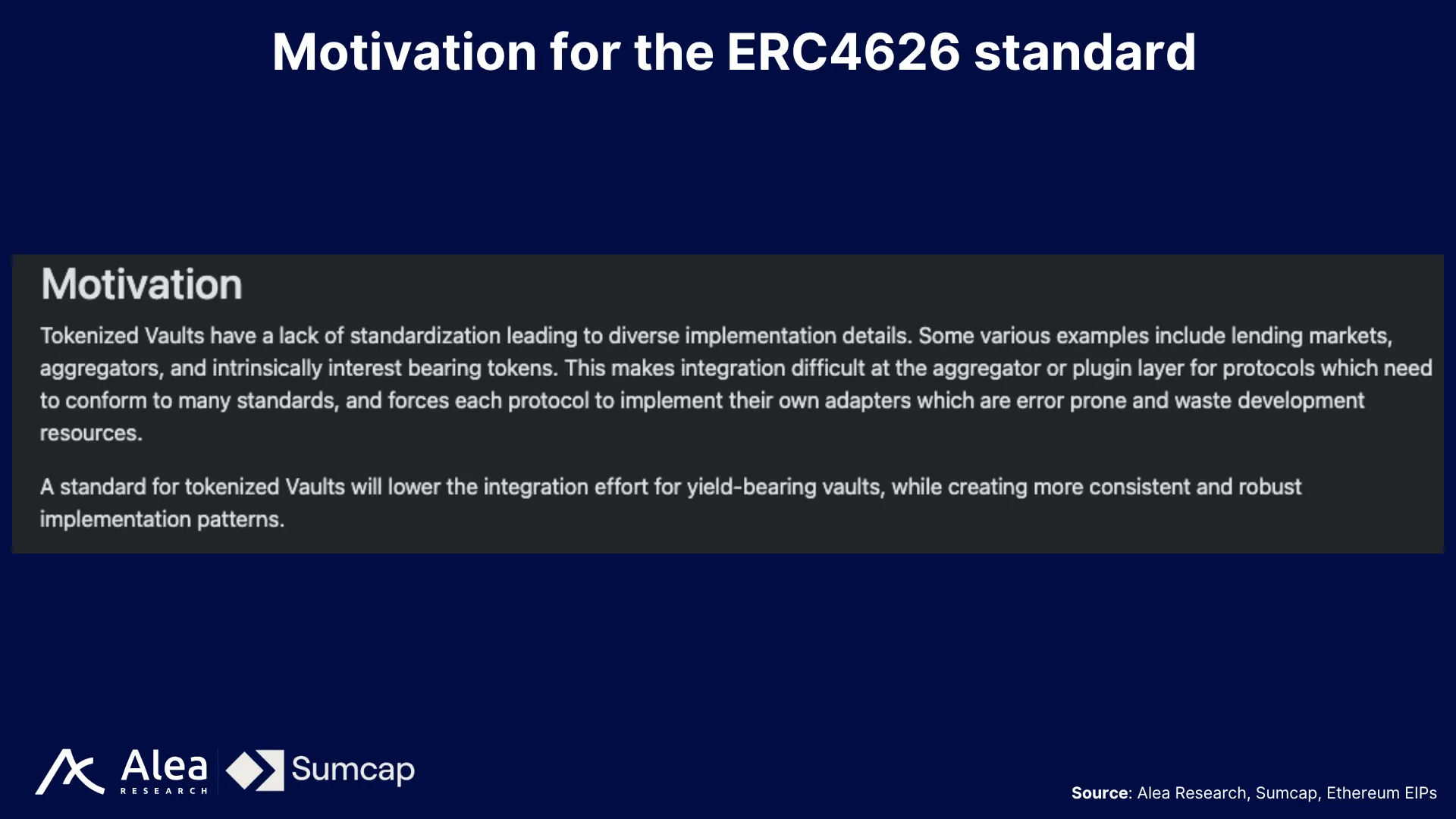 Motivation for the ERC4626 standard

Motivation

Tokenized Vaults have a lack of standardization leading to diverse implementation details. Some various examples include lending markets, aggregators, and intrinsically interest bearing tokens. This makes integration difficult at the aggregator or plugin layer for protocols which need to conform to many standards, and forces each protocol to implement their own adapters which are error prone and waste development resources.

A standard for tokenized Vaults will lower the integration effort for yield-bearing vaults, while creating more consistent and robust implementation patterns.

Alea RESEARCH

Sumcap

Source: Alea Research, Sumcap, Ethereum EIPs